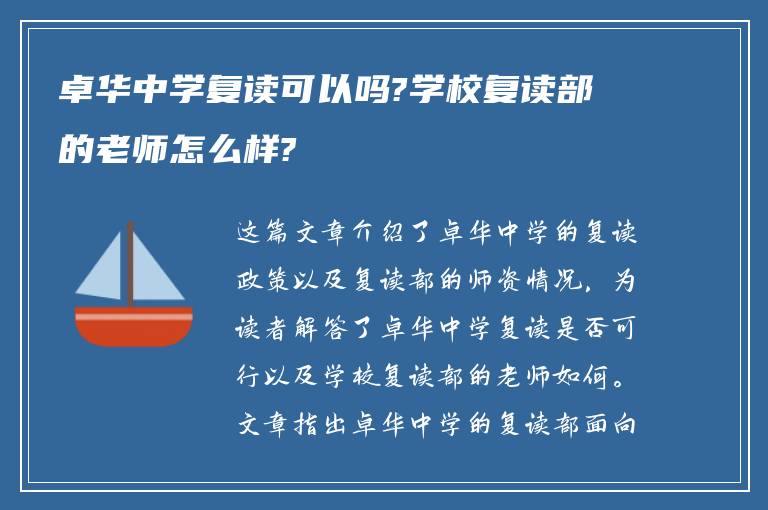 卓华中学复读可以吗?学校复读部的老师怎么样?

这篇文章介绍了卓华中学的复读政策以及复读部的师资情况，为读者解答了卓华中学复读是否可行以及学校复读部的老师如何。文章指出卓华中学的复读部面向